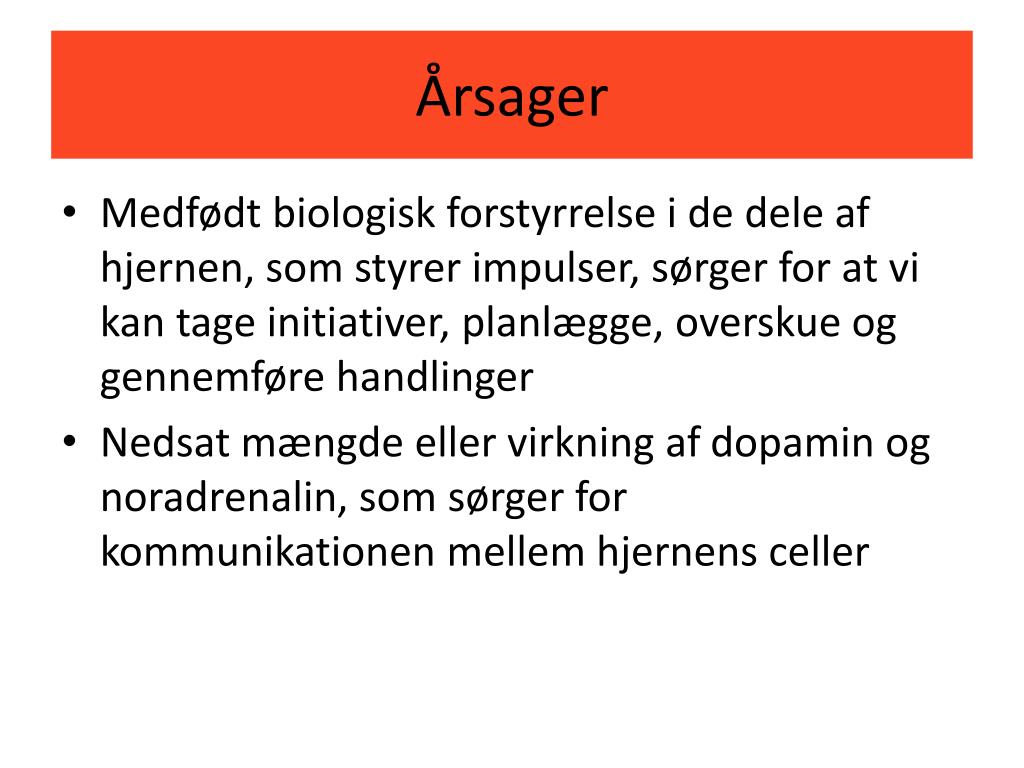 Årsager

• Medfødt biologisk forstyrrelse i de dele af hjernen, som styrer impulser, sørger for at vi kan tage initiativer, planlægge, overskue og gennemføre handlinger
• Nedsat mængde eller virkning af dopamin og noradrenalin, som sørger for kommunikationen mellem hjernens celler